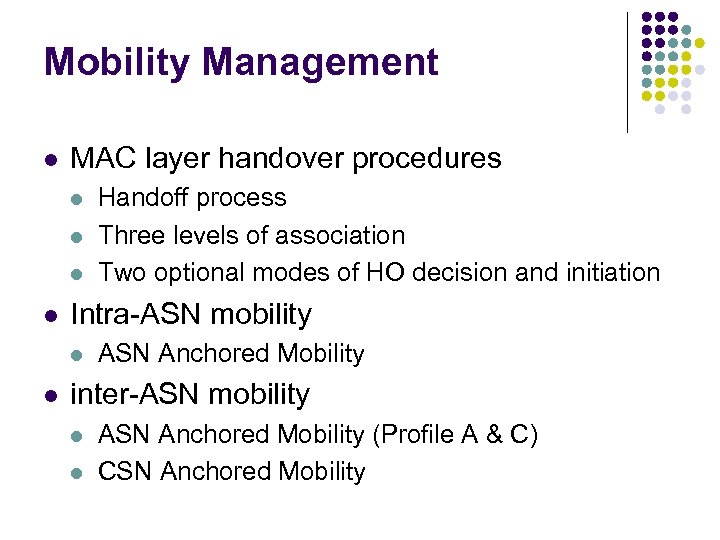 Mobility Management

- MAC layer handover procedures
  - Handoff process
  - Three levels of association
  - Two optional modes of HO decision and initiation
- Intra-ASN mobility
  - ASN Anchored Mobility
- inter-ASN mobility
  - ASN Anchored Mobility (Profile A & C)
  - CSN Anchored Mobility